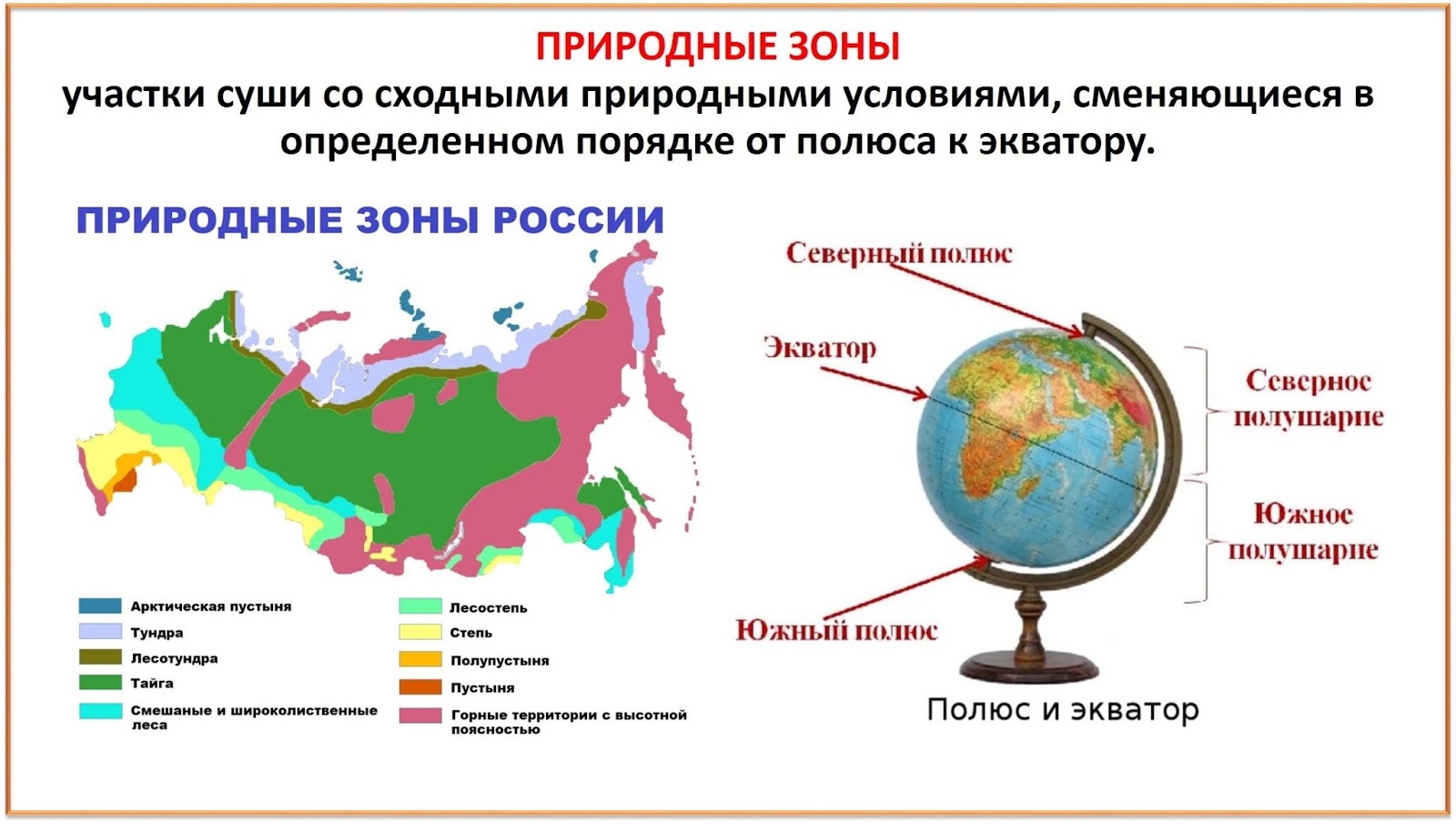 ПРИРОДНЫЕ ЗОНЫ
участки суши со сходными природными условиями, сменяющиеся в определенном порядке от полюса к экватору.

ПРИРОДНЫЕ ЗОНЫ РОССИИ

Арктическая пустыня
Тундра
Лесотундра
Тайга
Смешаные и широколиственные леса
Лесостепь
Степь
Полупустыня
Пустыня
Горные территории с высотной поясностью

Северный полюс
Экватор
Северное полушарие
Южное полушарие
Южный полюс
Полюс и экватор